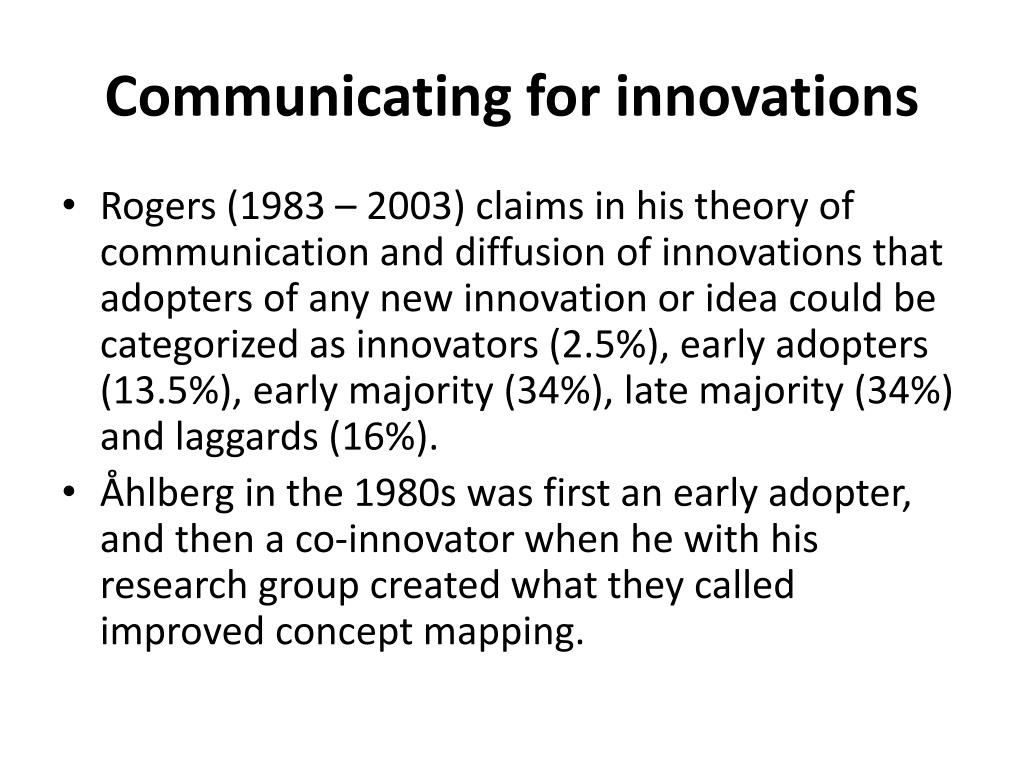 Communicating for innovations

• Rogers (1983 – 2003) claims in his theory of communication and diffusion of innovations that adopters of any new innovation or idea could be categorized as innovators (2.5%), early adopters (13.5%), early majority (34%), late majority (34%) and laggards (16%).
• Åhlberg in the 1980s was first an early adopter, and then a co-innovator when he with his research group created what they called improved concept mapping.